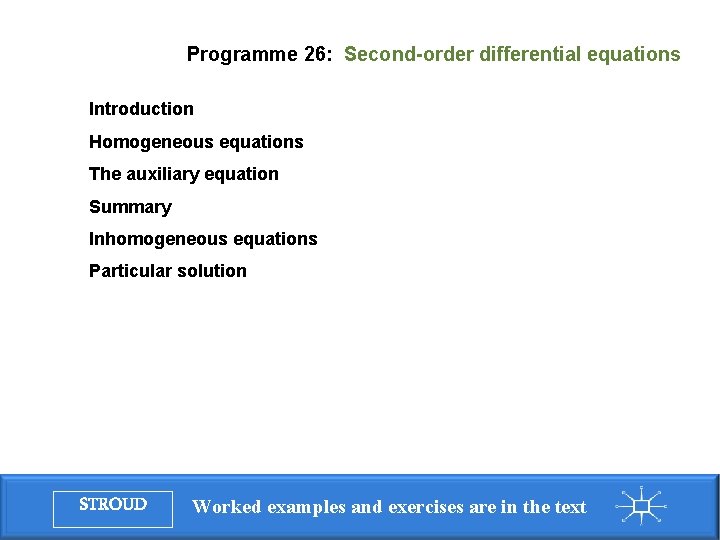 Programme 26: Second-order differential equations

Introduction

Homogeneous equations

The auxiliary equation

Summary

Inhomogeneous equations

Particular solution

STROUD

Worked examples and exercises are in the text